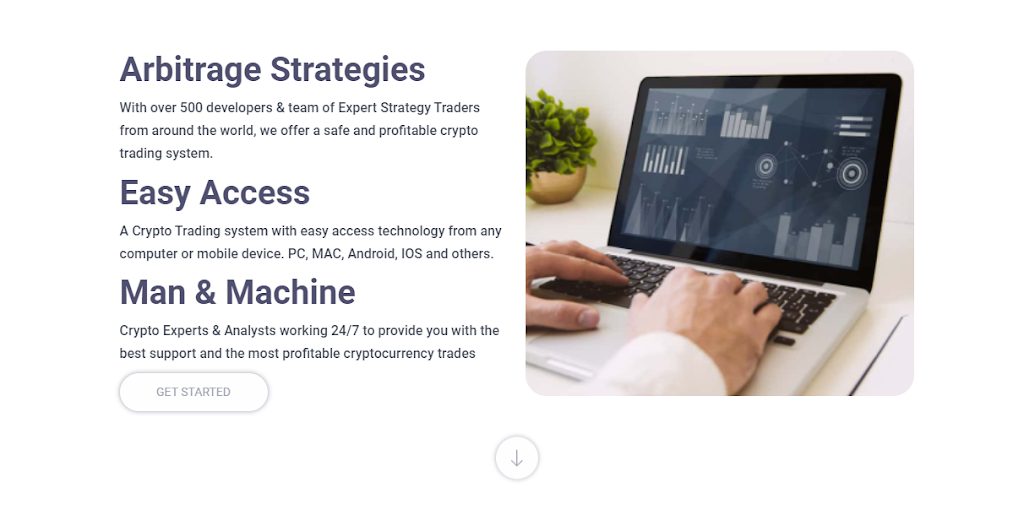 Arbitrage Strategies

With over 500 developers & team of Expert Strategy Traders from around the world, we offer a safe and profitable crypto trading system.

Easy Access

A Crypto Trading system with easy access technology from any computer or mobile device. PC, MAC, Android, IOS and others.

Man & Machine

Crypto Experts & Analysts working 24/7 to provide you with the best support and the most profitable cryptocurrency trades

GET STARTED